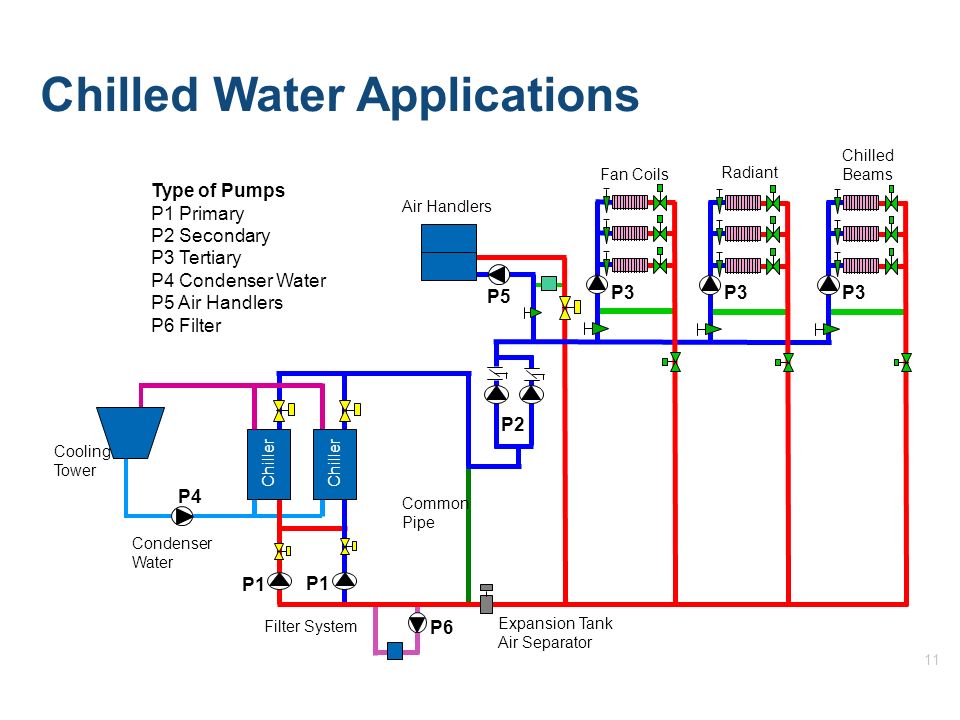 Chilled Water Applications

Type of Pumps
P1 Primary
P2 Secondary
P3 Tertiary
P4 Condenser Water
P5 Air Handlers
P6 Filter

Air Handlers

Fan Coils

Radiant

Chilled Beams

P5

P3

P3

P3

P2

Cooling Tower

Chiller

Chiller

P4

Condenser Water

Common Pipe

P1

P1

Filter System

P6

Expansion Tank
Air Separator

11